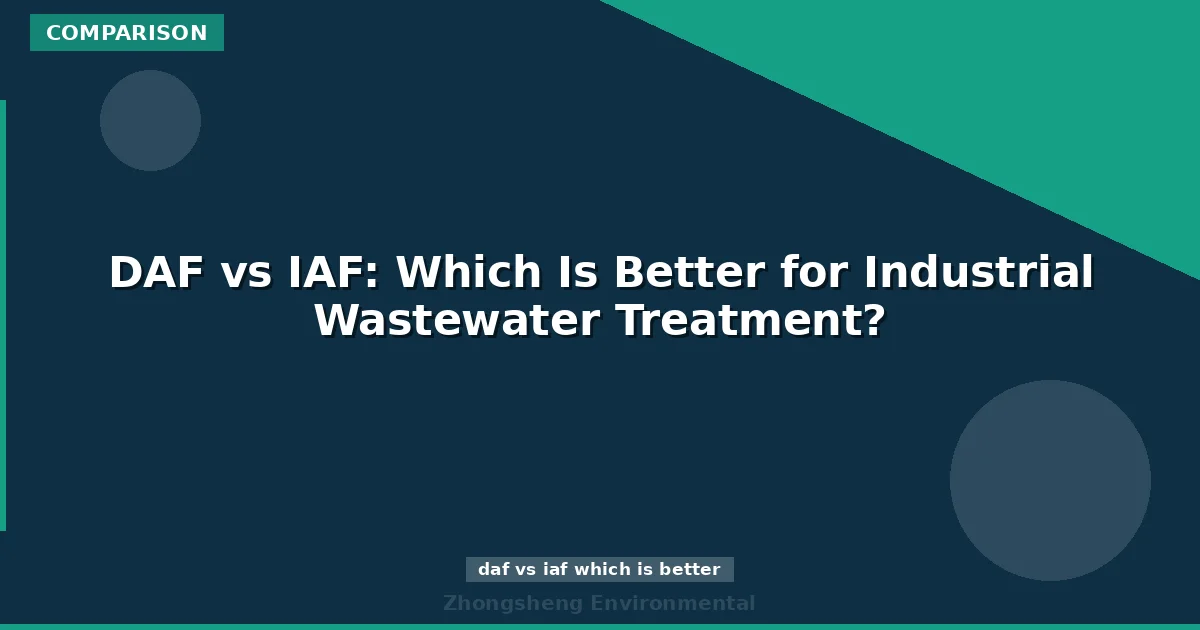 COMPARISON

DAF vs IAF: Which Is Better for Industrial Wastewater Treatment?

daf vs iaf which is better

Zhongsheng Environmental